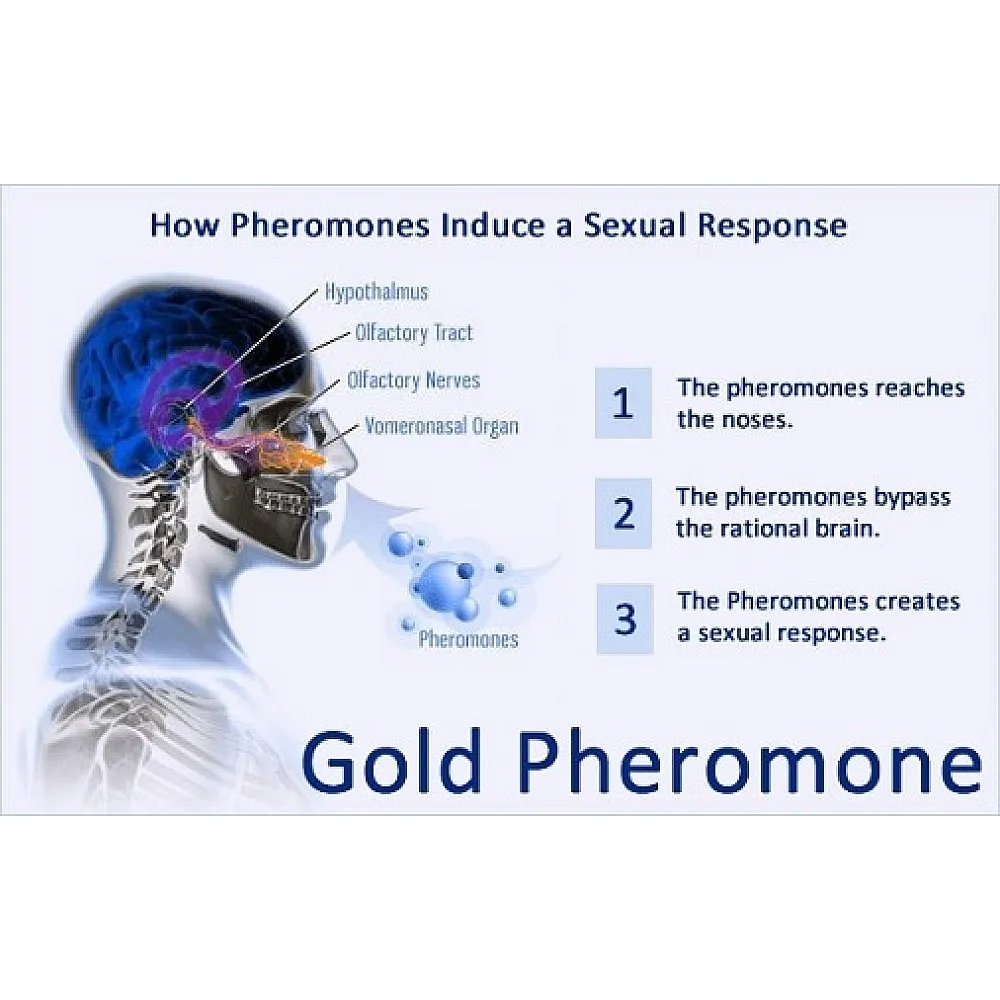 How Pheromones Induce a Sexual Response

Hypothalmus

Olfactory Tract

Olfactory Nerves

Vomeronasal Organ

Pheromones

1 The pheromones reaches the noses.

2 The pheromones bypass the rational brain.

3 The Pheromones creates a sexual response.

Gold Pheromone